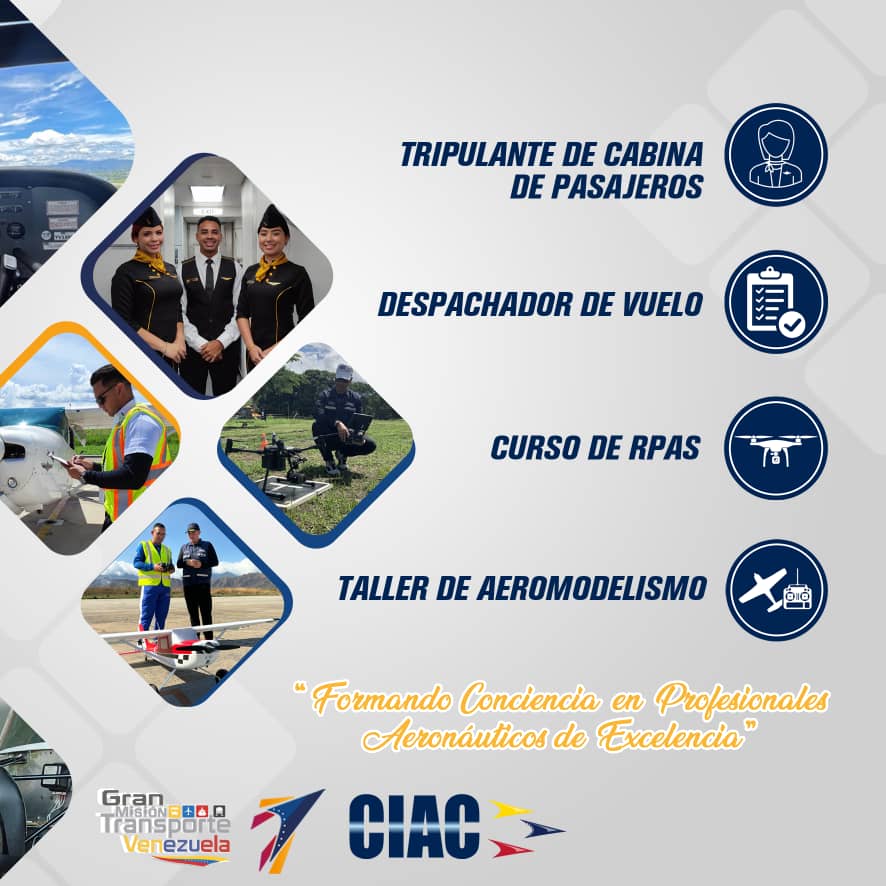 TRIPULANTE DE CABINA DE PASAJEROS

DESPACHADOR DE VUELO

CURSO DE RPAS

TALLER DE AEROMODELISMO

"Formando Conciencia en Profesionales Aeronáuticos de Excelencia"

Gran Misión Transporte Venezuela

CIAC